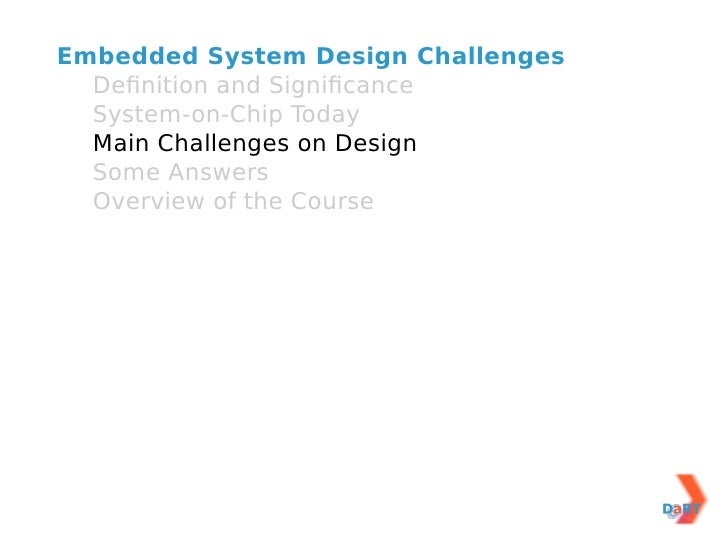 Embedded System Design Challenges
Definition and Significance
System-on-Chip Today
Main Challenges on Design
Some Answers
Overview of the Course

DaRT